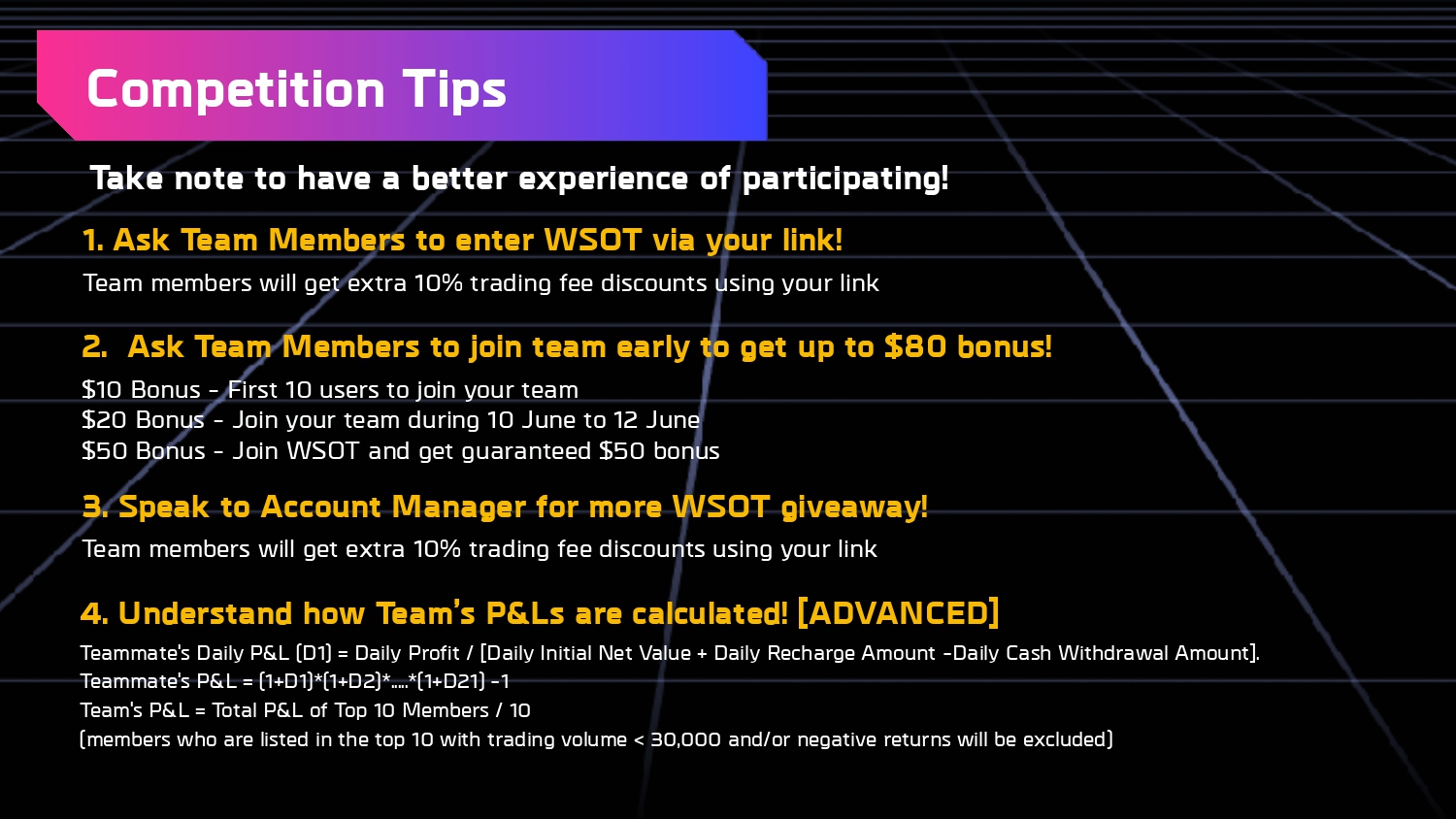 Competition Tips

Take note to have a better experience of participating!

1. Ask Team Members to enter WSOT via your link!

Team members will get extra 10% trading fee discounts using your link

2. Ask Team Members to join team early to get up to $80 bonus!

$10 Bonus - First 10 users to join your team
$20 Bonus - Join your team during 10 June to 12 June
$50 Bonus - Join WSOT and get guaranteed $50 bonus

3. Speak to Account Manager for more WSOT giveaway!

Team members will get extra 10% trading fee discounts using your link

4. Understand how Team's P&Ls are calculated! [ADVANCED]

Teammate's Daily P&L (D1) = Daily Profit / [Daily Initial Net Value + Daily Recharge Amount -Daily Cash Withdrawal Amount].
Teammate's P&L = (1+D1)*(1+D2)*.....*(1+D21) -1
Team's P&L = Total P&L of Top 10 Members / 10
(members who are listed in the top 10 with trading volume < 30,000 and/or negative returns will be excluded)